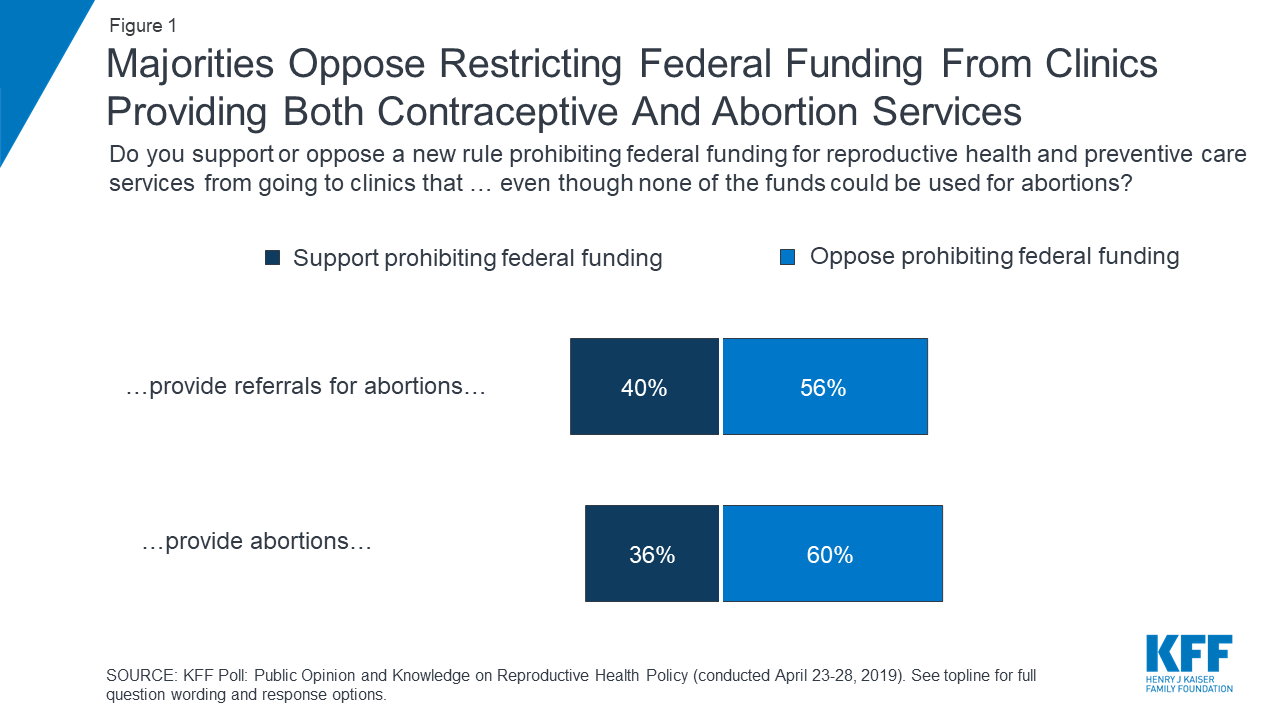 Figure 1

Majorities Oppose Restricting Federal Funding From Clinics Providing Both Contraceptive And Abortion Services

Do you support or oppose a new rule prohibiting federal funding for reproductive health and preventive care services from going to clinics that … even though none of the funds could be used for abortions?

Support prohibiting federal funding
Oppose prohibiting federal funding

…provide referrals for abortions… 40% 56%

…provide abortions… 36% 60%

SOURCE: KFF Poll: Public Opinion and Knowledge on Reproductive Health Policy (conducted April 23-28, 2019). See topline for full question wording and response options.

KFF
HENRY J KAISER FAMILY FOUNDATION